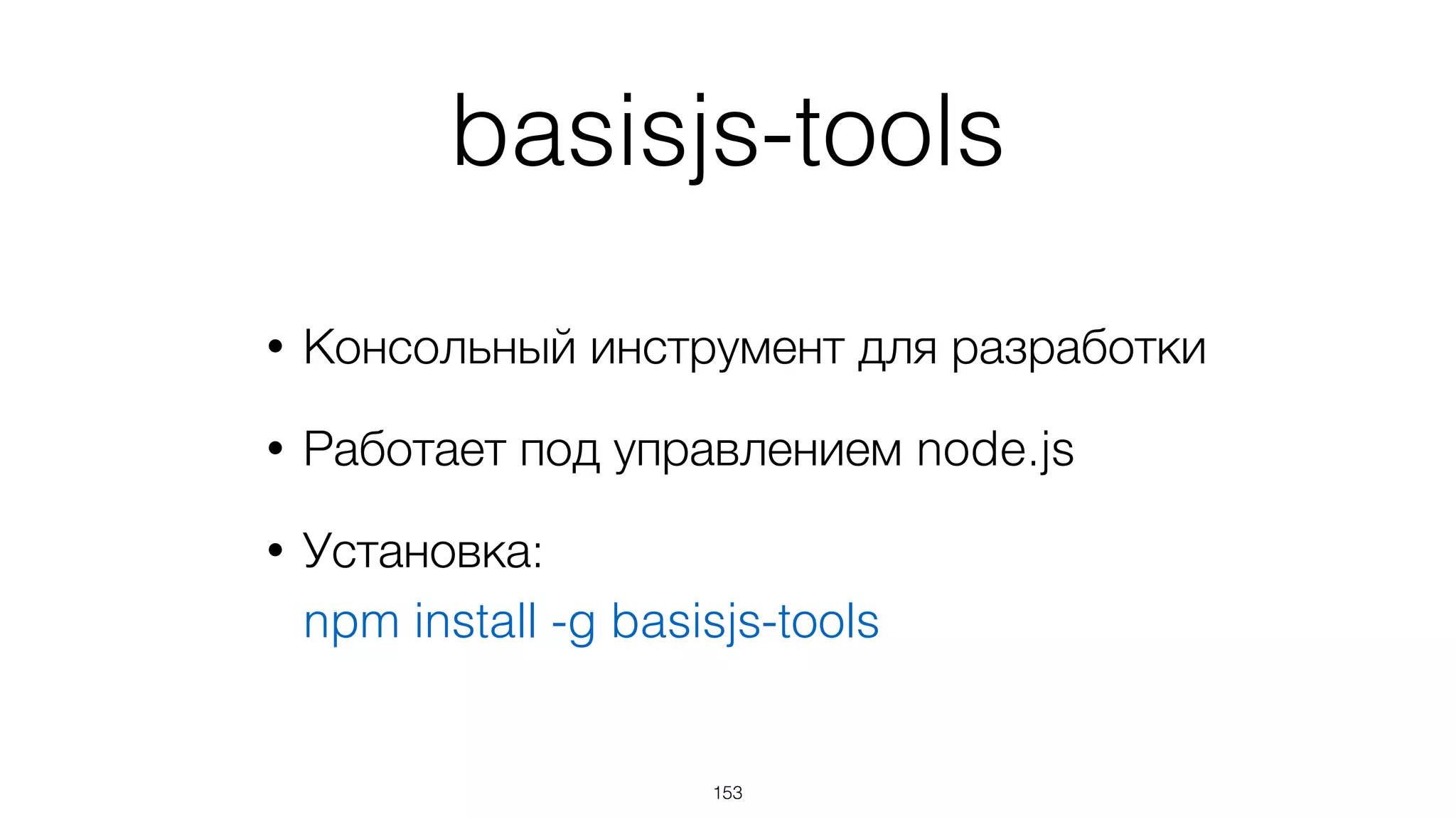 basisjs-tools

• Консольный инструмент для разработки

• Работает под управлением node.js

• Установка:
npm install -g basisjs-tools

153